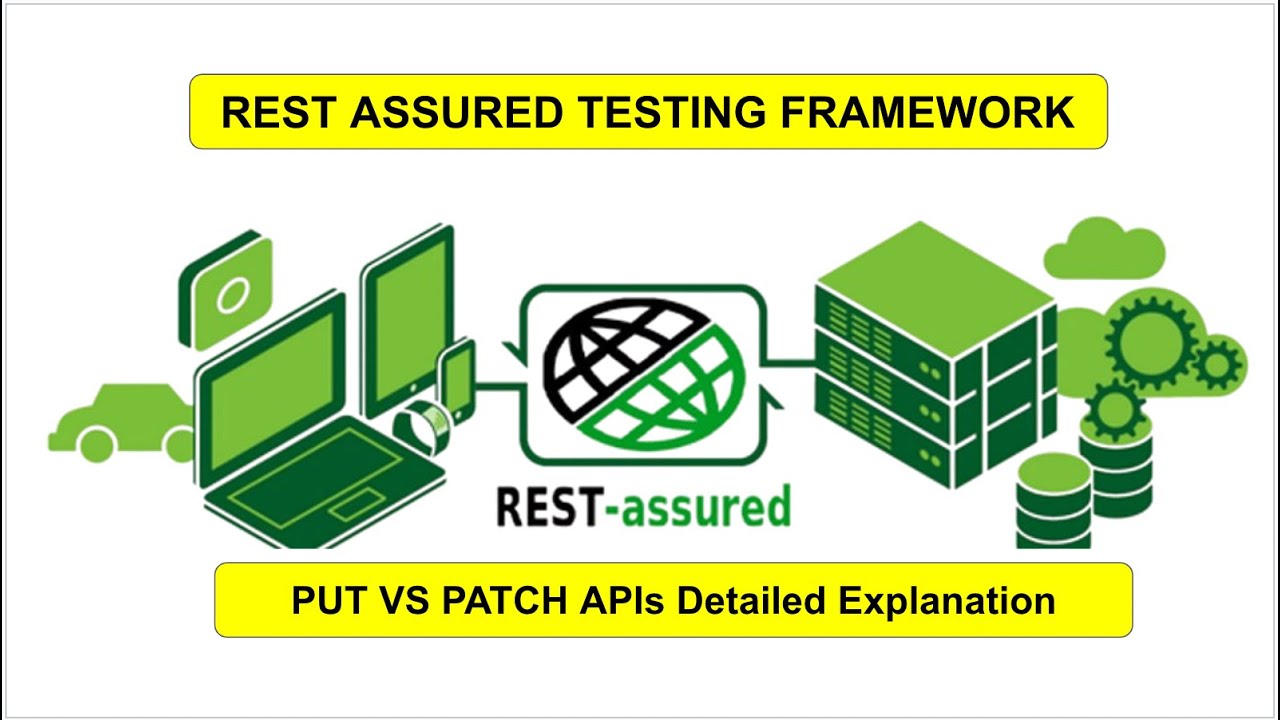 REST ASSURED TESTING FRAMEWORK

REST-assured

PUT VS PATCH APIs Detailed Explanation